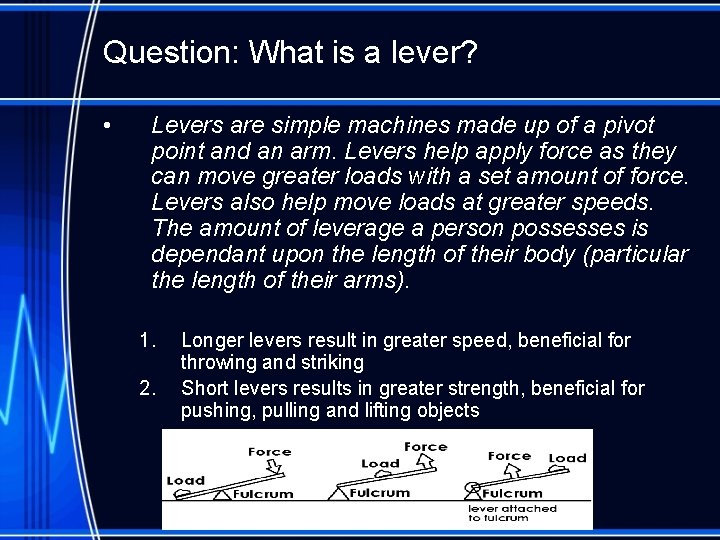 Question: What is a lever?

• Levers are simple machines made up of a pivot point and an arm. Levers help apply force as they can move greater loads with a set amount of force. Levers also help move loads at greater speeds. The amount of leverage a person possesses is dependant upon the length of their body (particular the length of their arms).

1. Longer levers result in greater speed, beneficial for throwing and striking
2. Short levers results in greater strength, beneficial for pushing, pulling and lifting objects

Force
Load
Fulcrum
Force
Load
Fulcrum
Force
Load
Fulcrum
lever attached to fulcrum